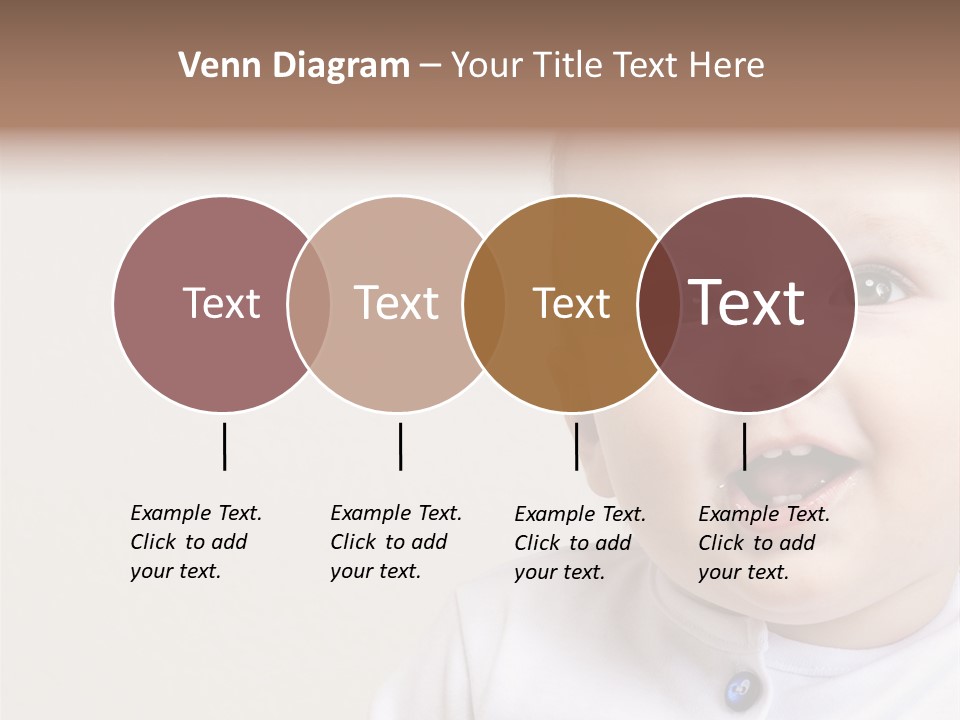 Venn Diagram – Your Title Text Here

Text

Text

Text

Text

Example Text. Click to add your text.

Example Text. Click to add your text.

Example Text. Click to add your text.

Example Text. Click to add your text.